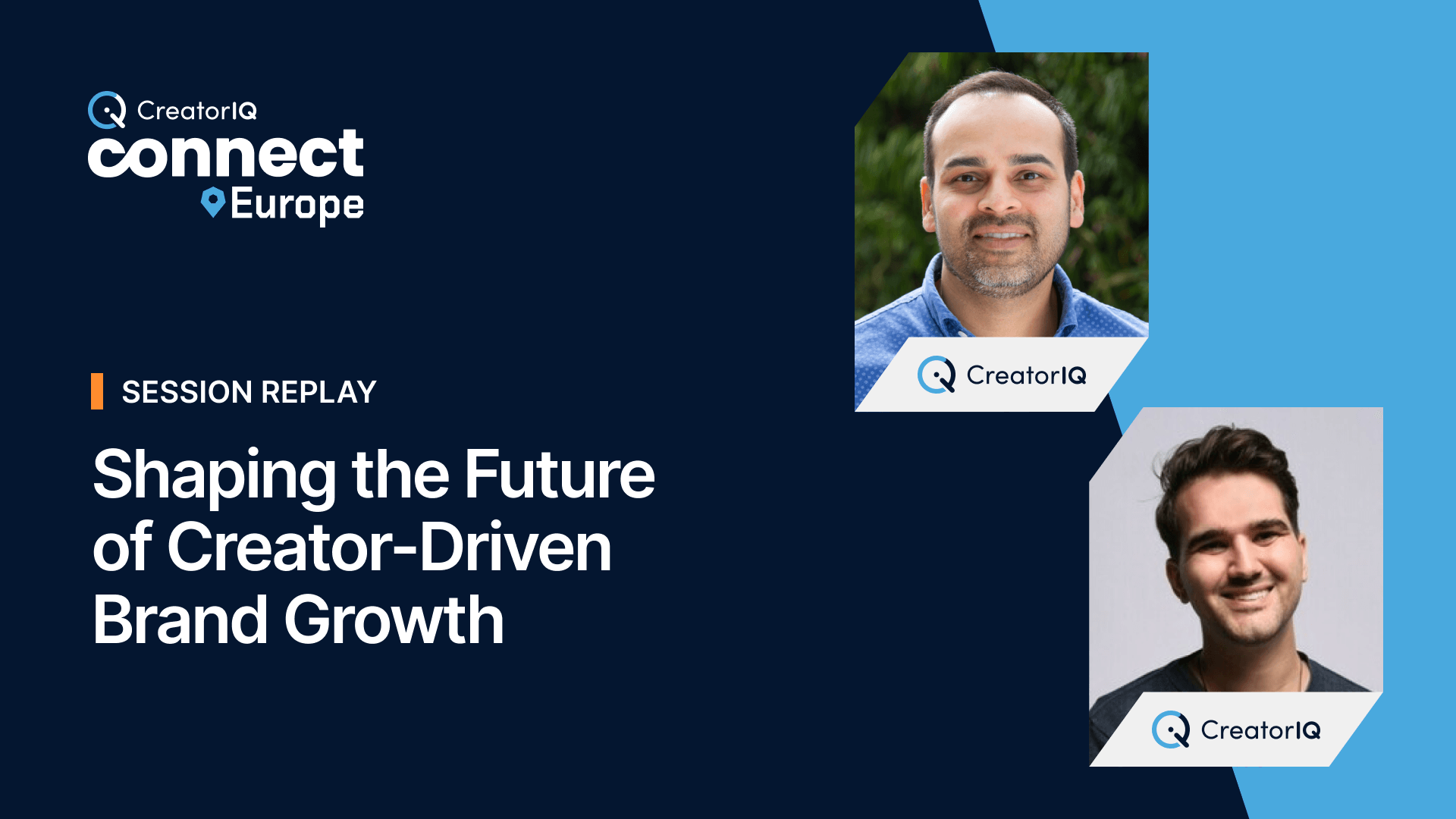 CreatorIQ
connect
Europe

SESSION REPLAY

Shaping the Future of Creator-Driven Brand Growth

CreatorIQ

CreatorIQ